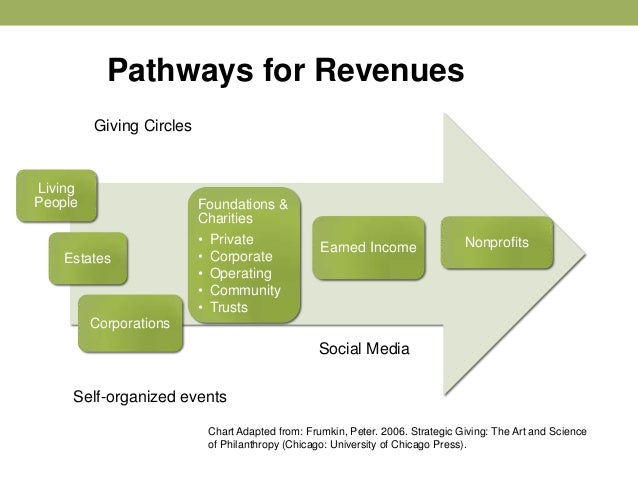 Pathways for Revenues

Giving Circles

Living People

Estates

Corporations

Foundations & Charities
• Private
• Corporate
• Operating
• Community
• Trusts

Earned Income

Nonprofits

Social Media

Self-organized events

Chart Adapted from: Frumkin, Peter. 2006. Strategic Giving: The Art and Science of Philanthropy (Chicago: University of Chicago Press).